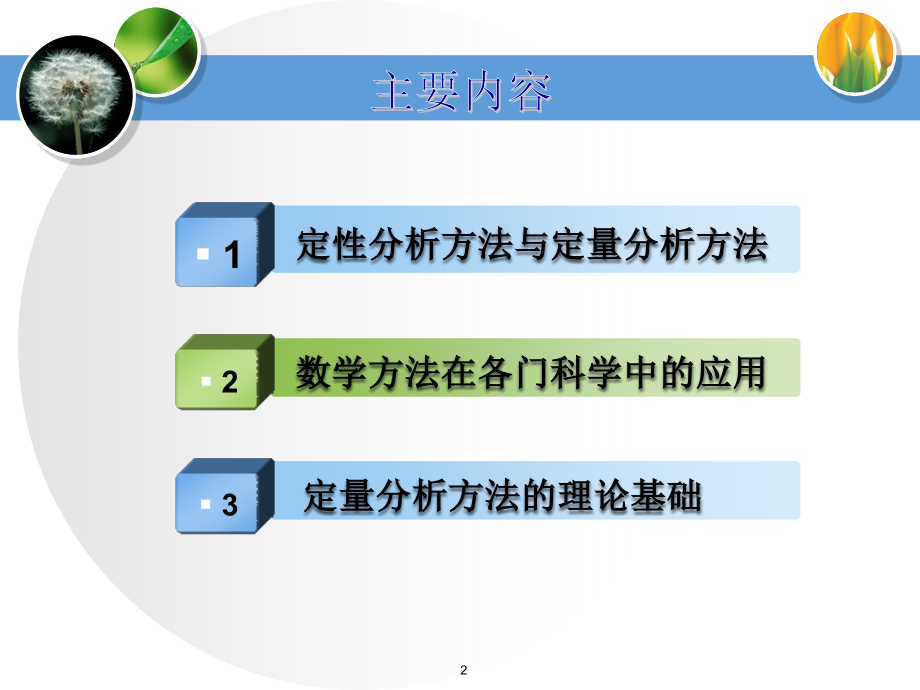 主要内容

1 定性分析方法与定量分析方法

2 数学方法在各门科学中的应用

3 定量分析方法的理论基础

2